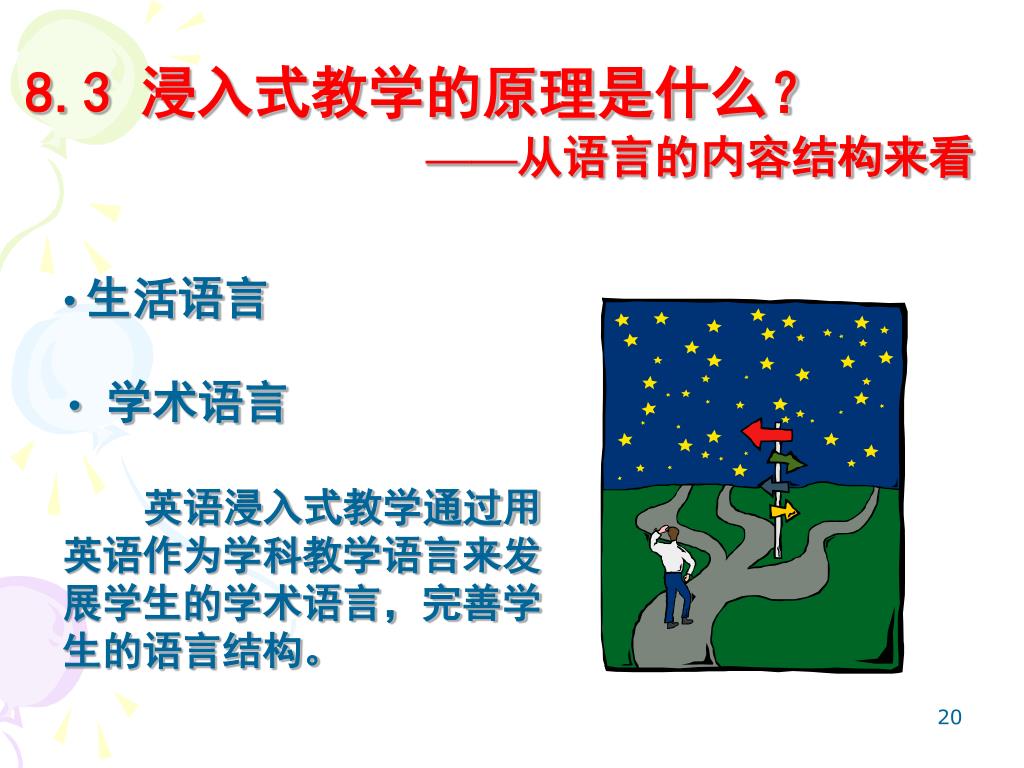 8.3 浸入式教学的原理是什么？
——从语言的内容结构来看

• 生活语言

• 学术语言

英语浸入式教学通过用英语作为学科教学语言来发展学生的学术语言，完善学生的语言结构。

20